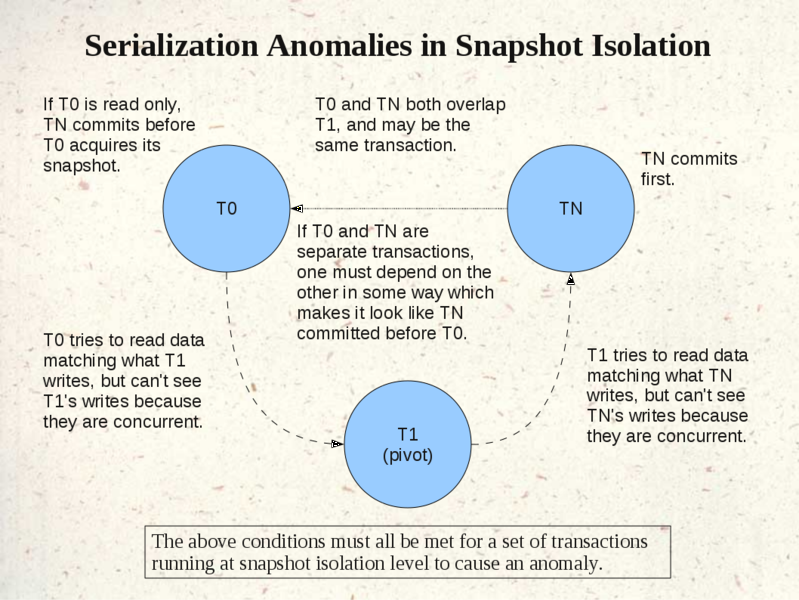 Serialization Anomalies in Snapshot Isolation

If T0 is read only, TN commits before T0 acquires its snapshot.

T0 and TN both overlap T1, and may be the same transaction.

TN commits first.

T0

TN

If T0 and TN are separate transactions, one must depend on the other in some way which makes it look like TN committed before T0.

T0 tries to read data matching what T1 writes, but can't see T1's writes because they are concurrent.

T1 tries to read data matching what TN writes, but can't see TN's writes because they are concurrent.

T1
(pivot)

The above conditions must all be met for a set of transactions running at snapshot isolation level to cause an anomaly.